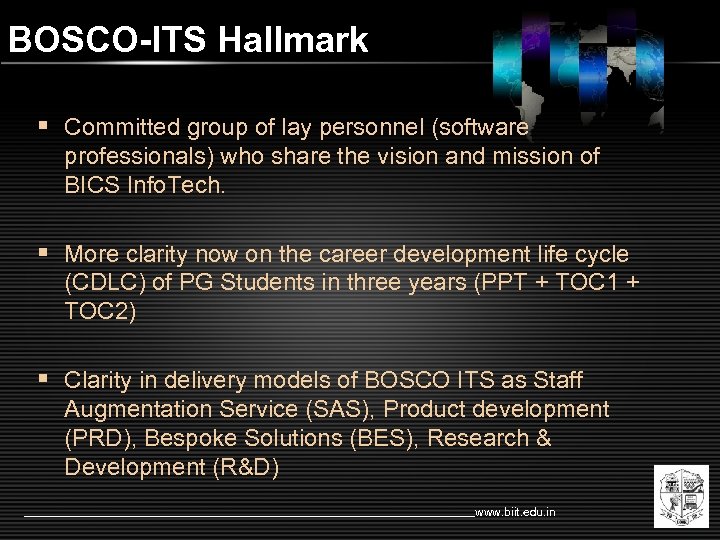 BOSCO-ITS Hallmark

▪ Committed group of lay personnel (software professionals) who share the vision and mission of BICS InfoTech.

▪ More clarity now on the career development life cycle (CDLC) of PG Students in three years (PPT + TOC1 + TOC2)

▪ Clarity in delivery models of BOSCO ITS as Staff Augmentation Service (SAS), Product development (PRD), Bespoke Solutions (BES), Research & Development (R&D)

www.biit.edu.in